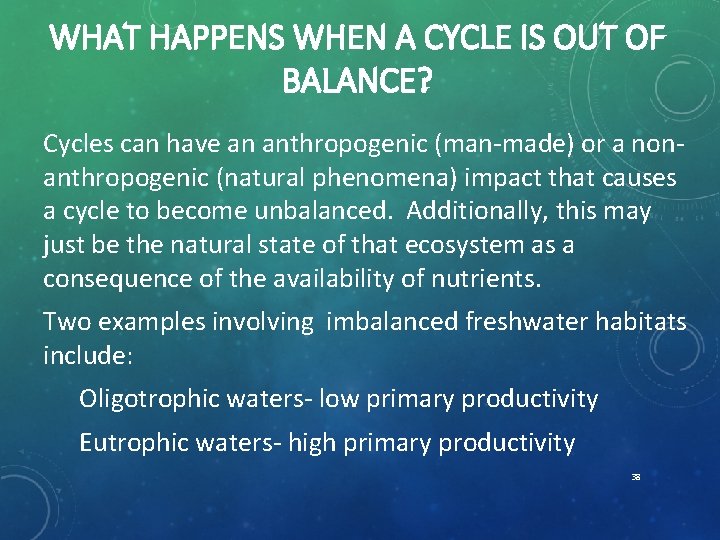 WHAT HAPPENS WHEN A CYCLE IS OUT OF BALANCE?

Cycles can have an anthropogenic (man-made) or a non-anthropogenic (natural phenomena) impact that causes a cycle to become unbalanced. Additionally, this may just be the natural state of that ecosystem as a consequence of the availability of nutrients.

Two examples involving imbalanced freshwater habitats include:

Oligotrophic waters- low primary productivity

Eutrophic waters- high primary productivity

38